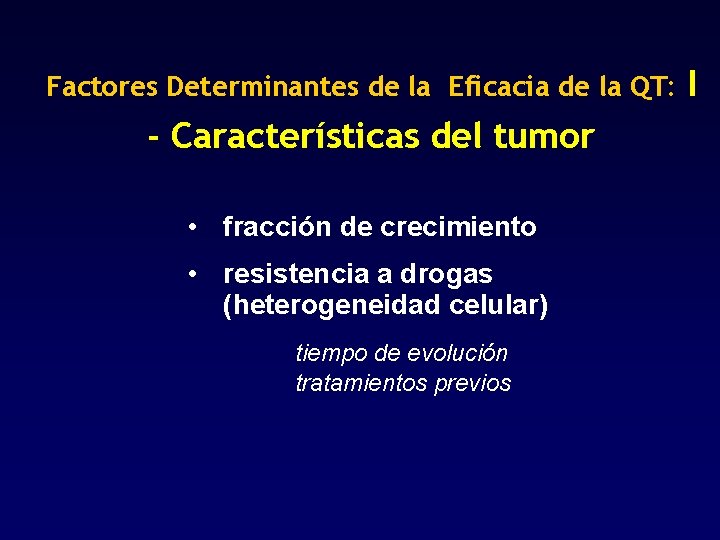 Factores Determinantes de la Eficacia de la QT: I

- Características del tumor

• fracción de crecimiento

• resistencia a drogas (heterogeneidad celular)

tiempo de evolución
tratamientos previos